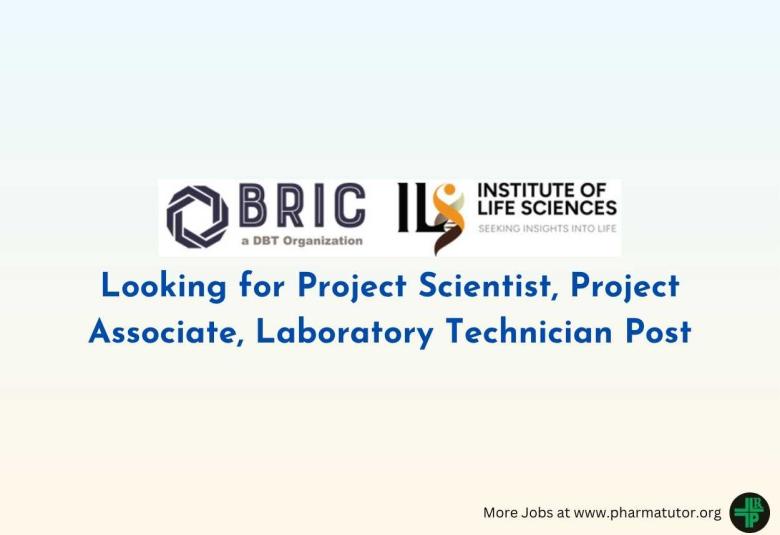 BRIC
a DBT Organization

ILS INSTITUTE OF LIFE SCIENCES
SEEKING INSIGHTS INTO LIFE

Looking for Project Scientist, Project Associate, Laboratory Technician Post

More Jobs at www.pharmatutor.org